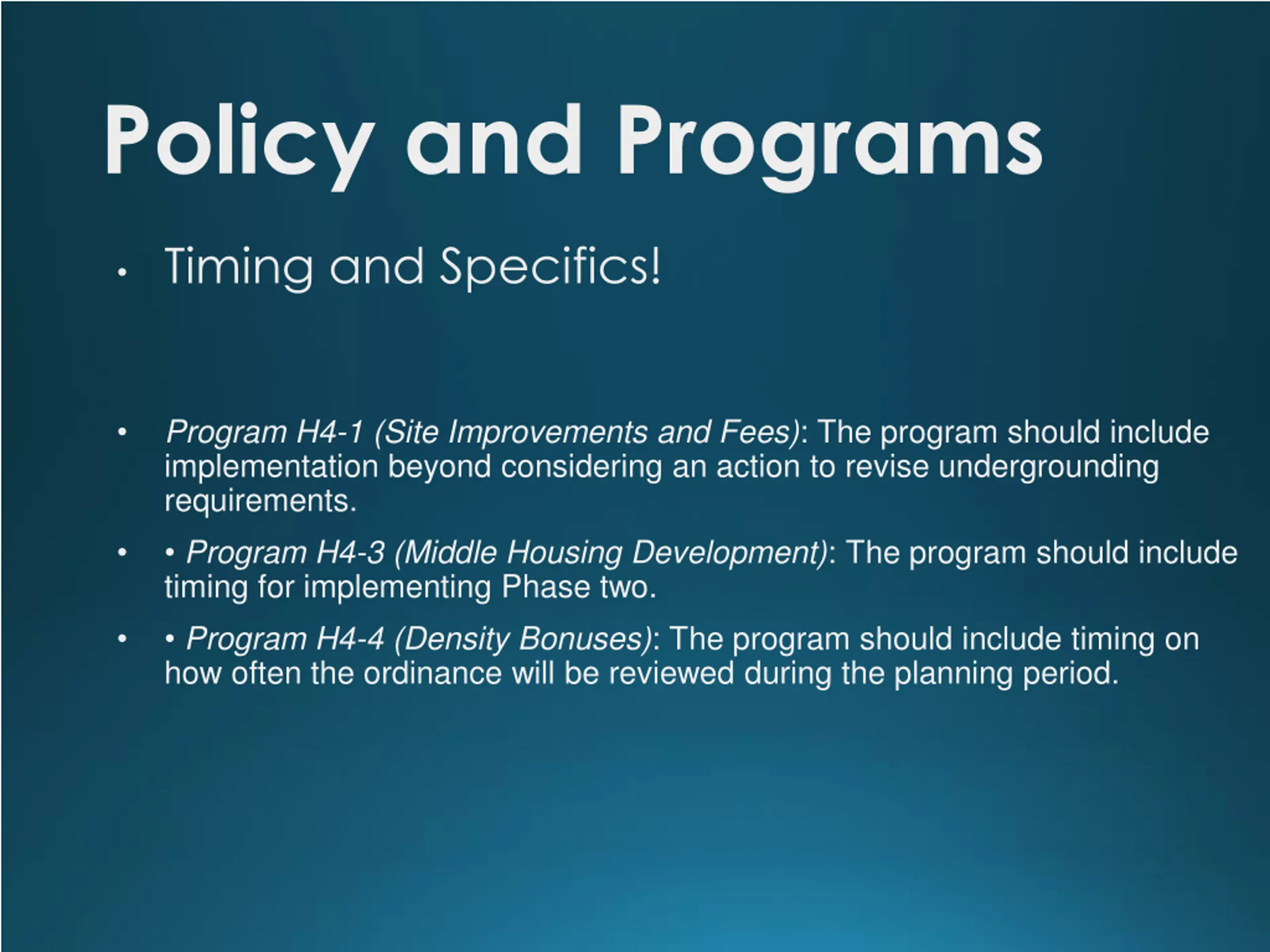 Policy and Programs

• Timing and Specifics!

• Program H4-1 (Site Improvements and Fees): The program should include implementation beyond considering an action to revise undergrounding requirements.

• • Program H4-3 (Middle Housing Development): The program should include timing for implementing Phase two.

• • Program H4-4 (Density Bonuses): The program should include timing on how often the ordinance will be reviewed during the planning period.